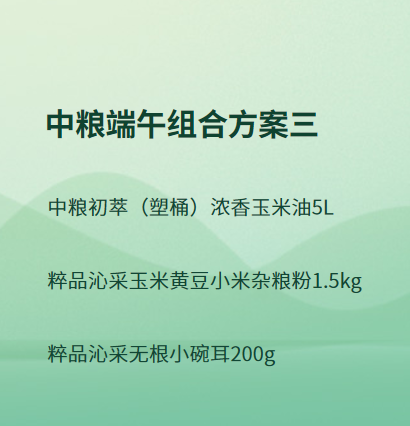 中粮端午组合方案三

中粮初萃（塑桶）浓香玉米油5L

粹品沁采玉米黄豆小米杂粮粉1.5kg

粹品沁采无根小碗耳200g